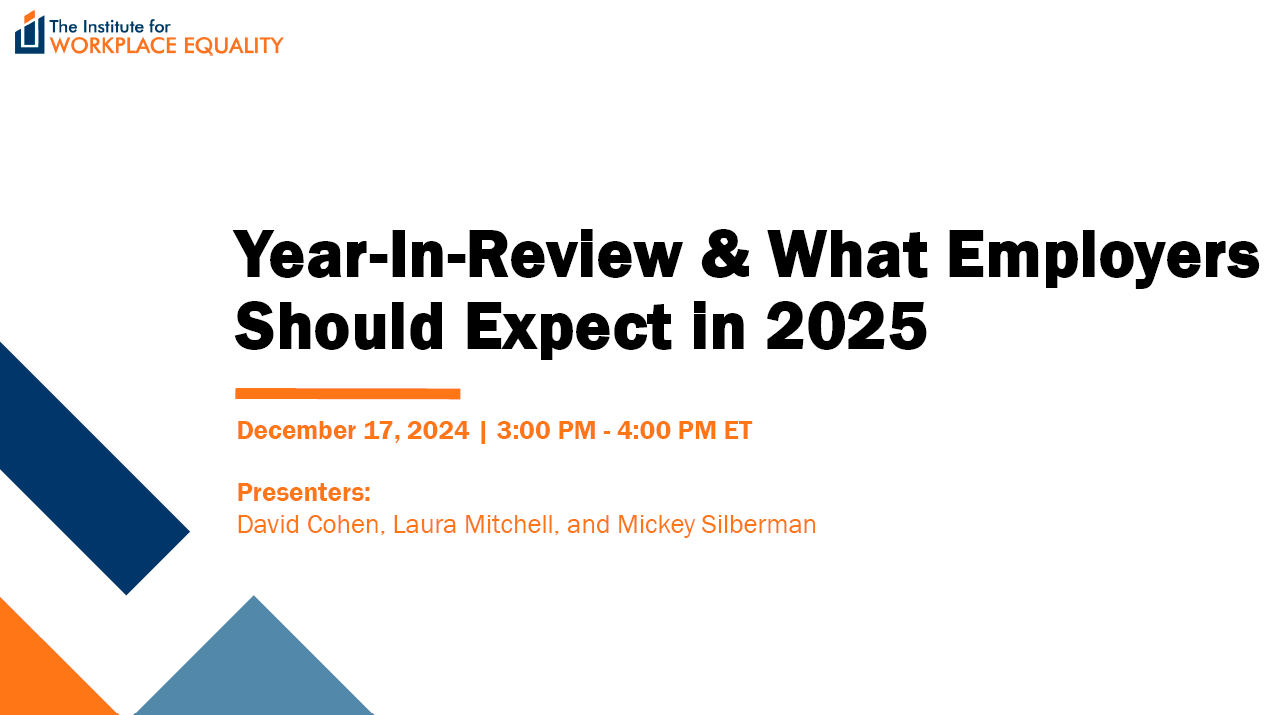 The Institute for
WORKPLACE EQUALITY

Year-In-Review & What Employers Should Expect in 2025

December 17, 2024 | 3:00 PM - 4:00 PM ET

Presenters:
David Cohen, Laura Mitchell, and Mickey Silberman